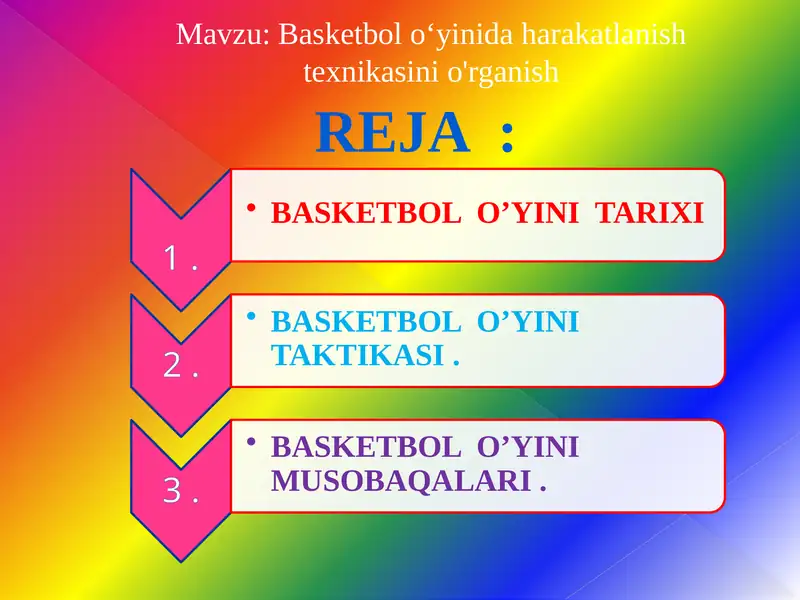 Mavzu: Basketbol o‘yinida harakatlanish texnikasini o'rganish

REJA :

1 .

• BASKETBOL O’YINI TARIXI

2 .

• BASKETBOL O’YINI TAKTIKASI .

3 .

• BASKETBOL O’YINI MUSOBAQALARI .